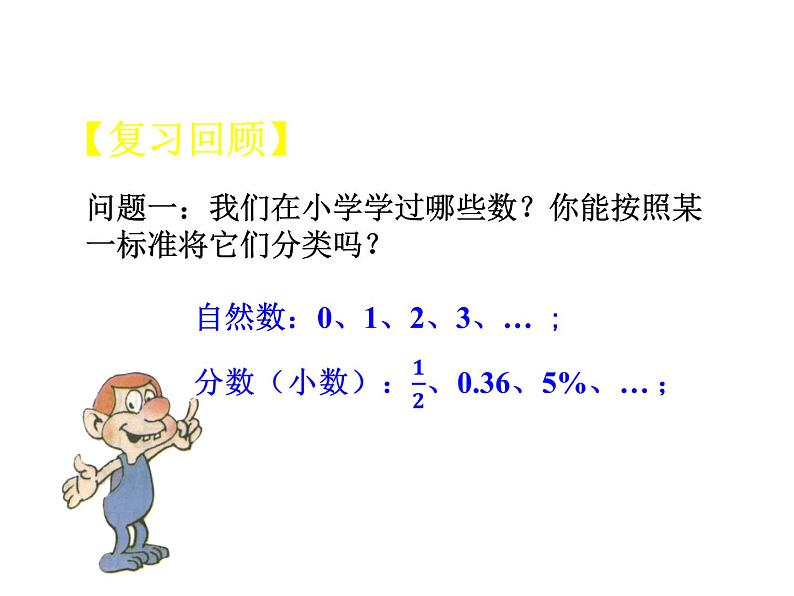 【复习回顾】

问题一：我们在小学学过哪些数？你能按照某一标准将它们分类吗？

自然数：0、1、2、3、… ；

分数（小数）：$\frac{1}{2}$、0.36、5%、… ；